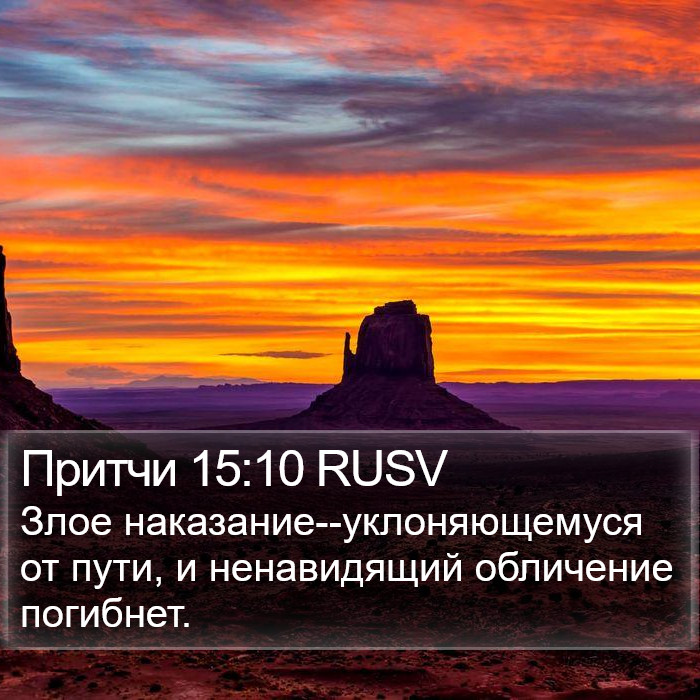 Притчи 15:10 RUSV
Злое наказание--уклоняющемуся от пути, и ненавидящий обличение погибнет.